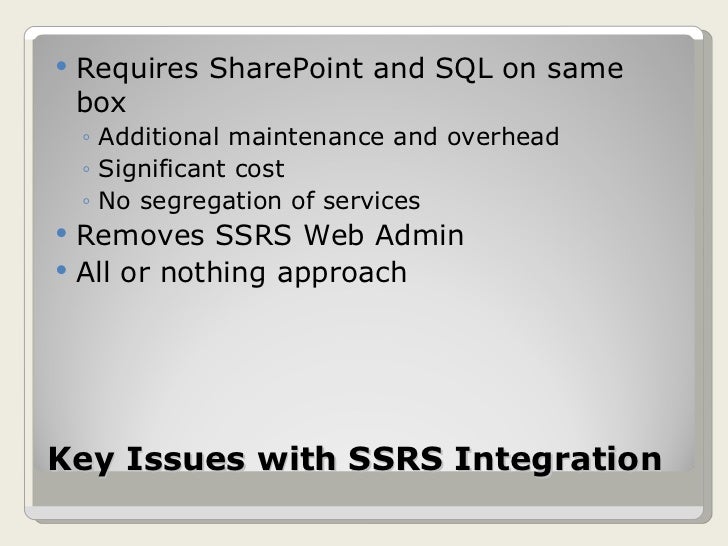 • Requires SharePoint and SQL on same box
◦ Additional maintenance and overhead
◦ Significant cost
◦ No segregation of services
• Removes SSRS Web Admin
• All or nothing approach

Key Issues with SSRS Integration